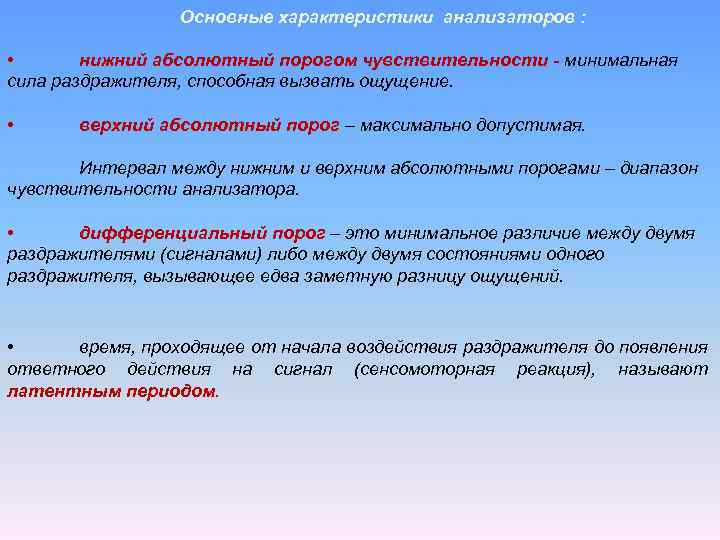 Основные характеристики анализаторов :

• нижний абсолютный порогом чувствительности - минимальная сила раздражителя, способная вызвать ощущение.

• верхний абсолютный порог – максимально допустимая.

Интервал между нижним и верхним абсолютными порогами – диапазон чувствительности анализатора.

• дифференциальный порог – это минимальное различие между двумя раздражителями (сигналами) либо между двумя состояниями одного раздражителя, вызывающее едва заметную разницу ощущений.

• время, проходящее от начала воздействия раздражителя до появления ответного действия на сигнал (сенсомоторная реакция), называют латентным периодом.